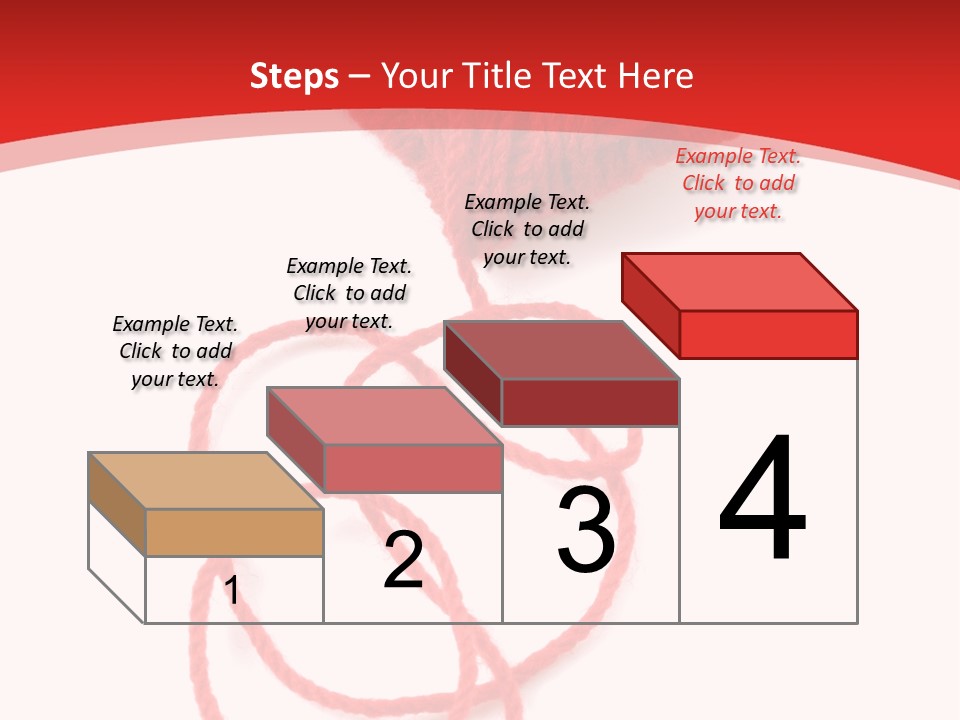 Steps – Your Title Text Here

Example Text. Click to add your text.

Example Text. Click to add your text.

Example Text. Click to add your text.

Example Text. Click to add your text.

1

2

3

4